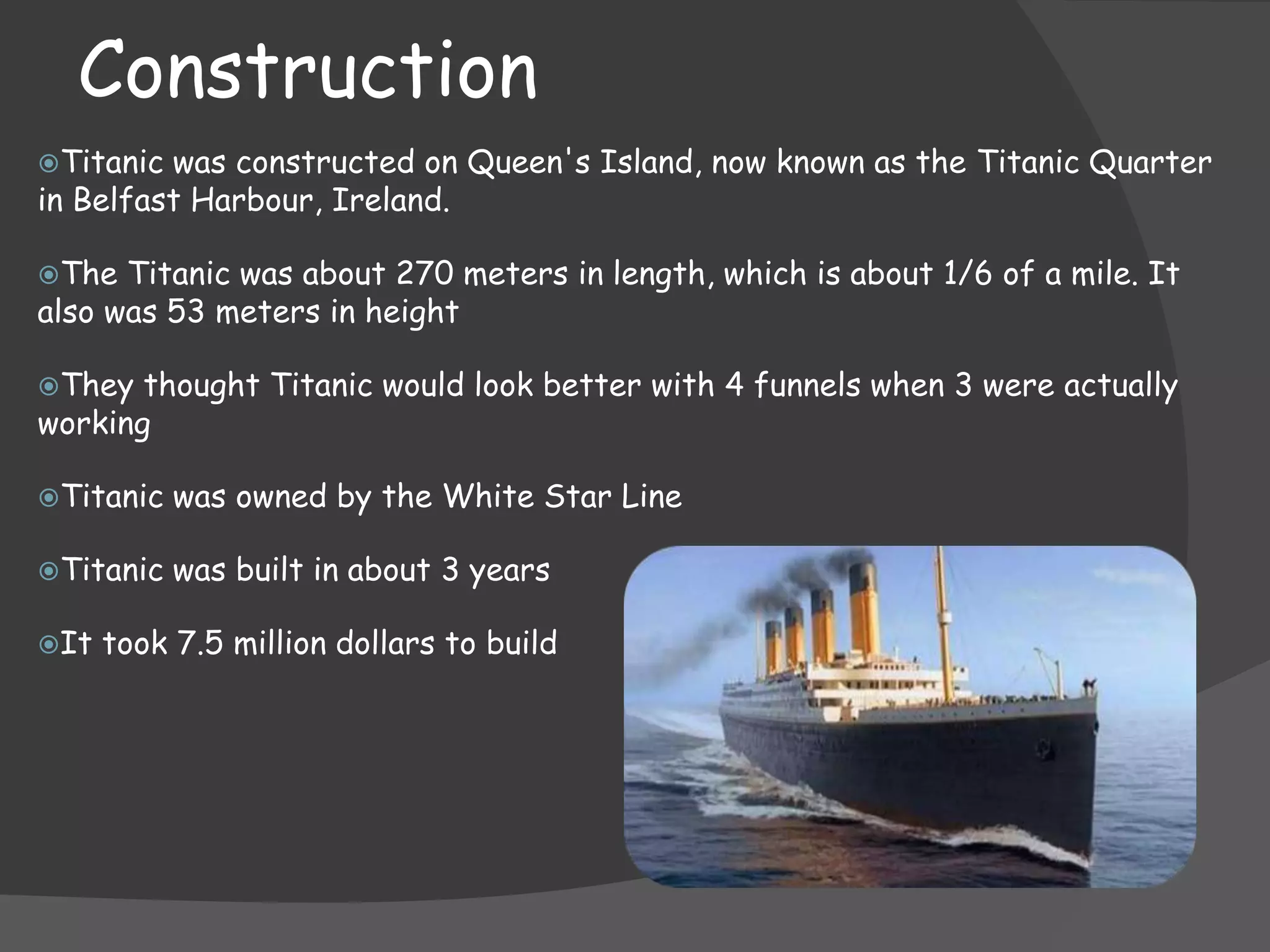 Construction

Titanic was constructed on Queen's Island, now known as the Titanic Quarter in Belfast Harbour, Ireland.

The Titanic was about 270 meters in length, which is about 1/6 of a mile. It also was 53 meters in height

They thought Titanic would look better with 4 funnels when 3 were actually working

Titanic was owned by the White Star Line

Titanic was built in about 3 years

It took 7.5 million dollars to build